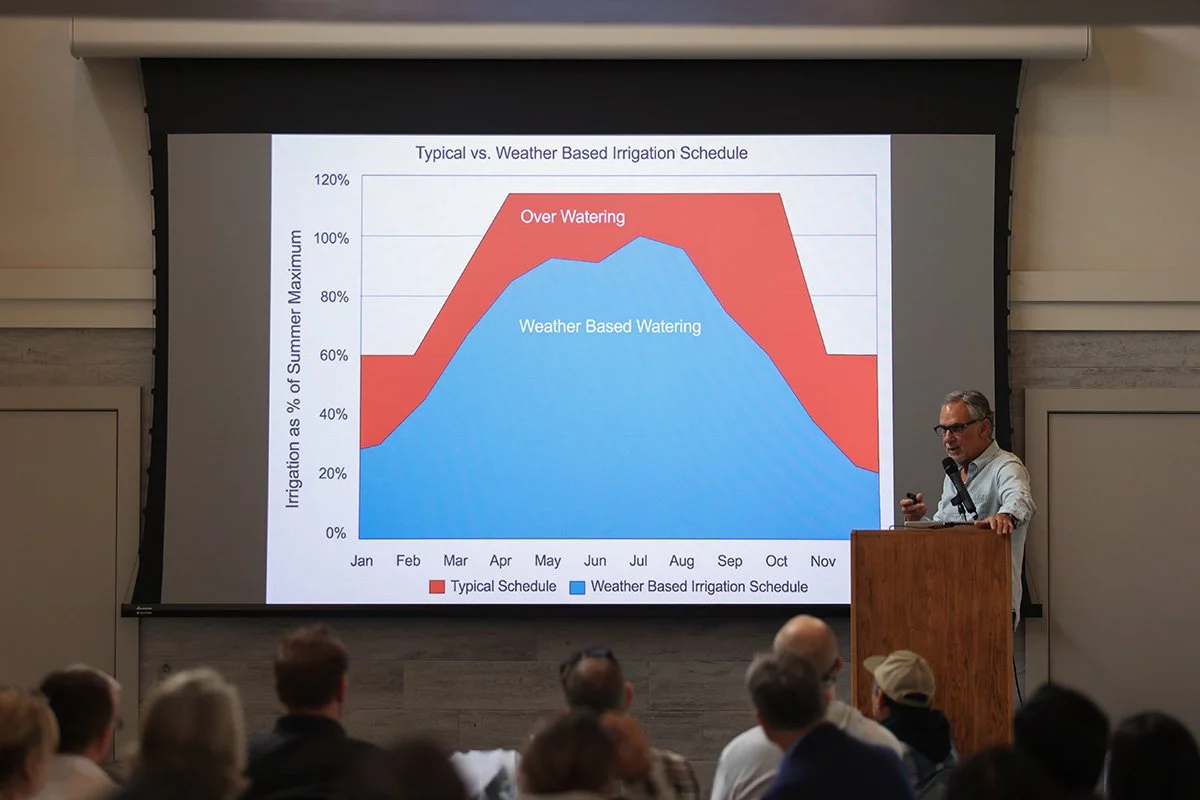 Typical vs. Weather Based Irrigation Schedule

Irrigation as % of Summer Maximum

120%
100%
80%
60%
40%
20%
0%

Over Watering

Weather Based Watering

Jan Feb Mar Apr May Jun Jul Aug Sep Oct Nov

Typical Schedule Weather Based Irrigation Schedule